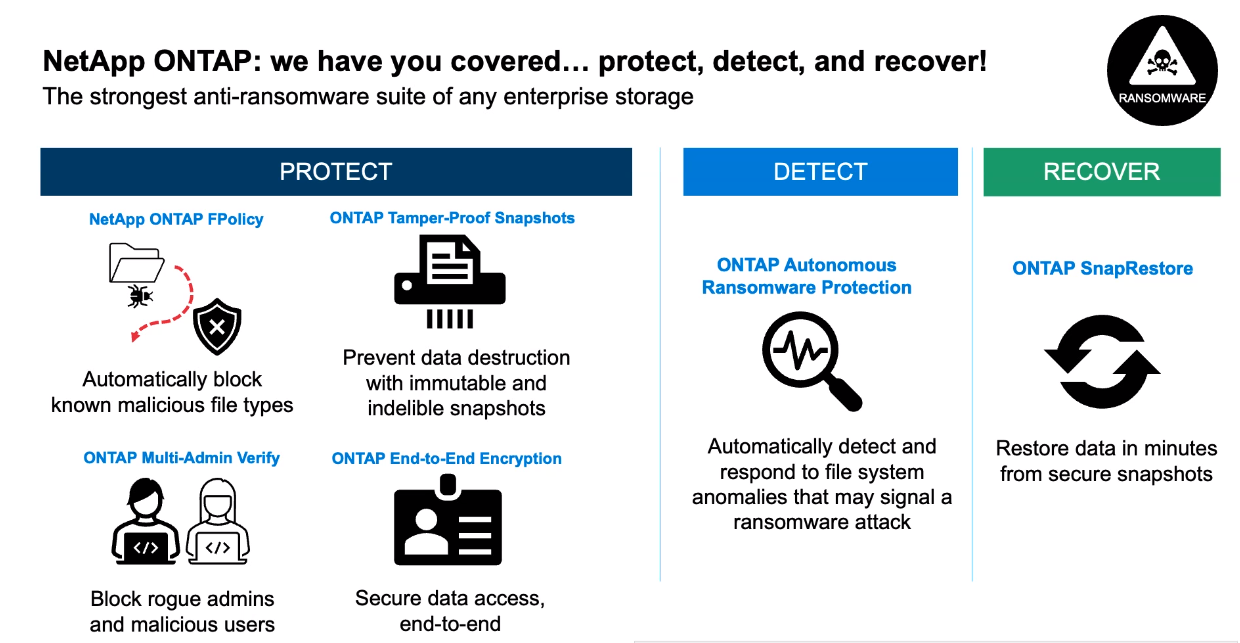 NetApp ONTAP: we have you covered… protect, detect, and recover!
The strongest anti-ransomware suite of any enterprise storage

RANSOMWARE

PROTECT

NetApp ONTAP FPolicy

Automatically block known malicious file types

ONTAP Tamper-Proof Snapshots

Prevent data destruction with immutable and indelible snapshots

ONTAP Multi-Admin Verify

</>

</>

Block rogue admins and malicious users

ONTAP End-to-End Encryption

Secure data access, end-to-end

DETECT

ONTAP Autonomous Ransomware Protection

Automatically detect and respond to file system anomalies that may signal a ransomware attack

RECOVER

ONTAP SnapRestore

Restore data in minutes from secure snapshots